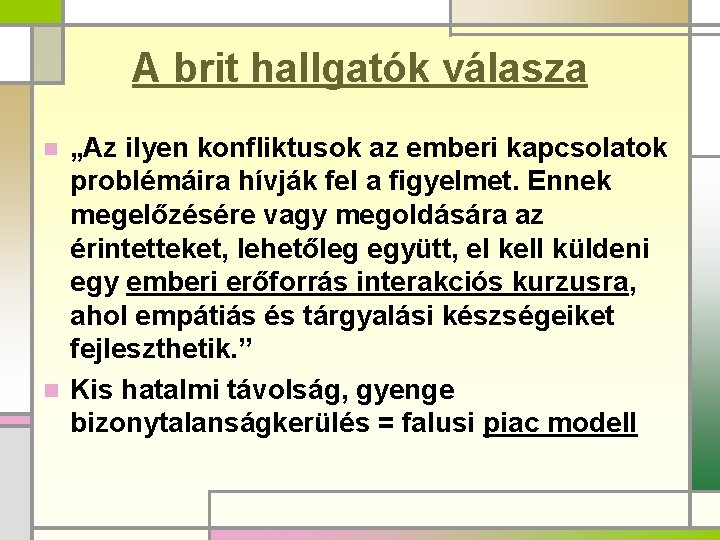 A brit hallgatók válasza

„Az ilyen konfliktusok az emberi kapcsolatok problémáira hívják fel a figyelmet. Ennek megelőzésére vagy megoldására az érintetteket, lehetőleg együtt, el kell küldeni egy emberi erőforrás interakciós kurzusra, ahol empátiás és tárgyalási készségeiket fejleszthetik.”

Kis hatalmi távolság, gyenge bizonytalanságkerülés = falusi piac modell